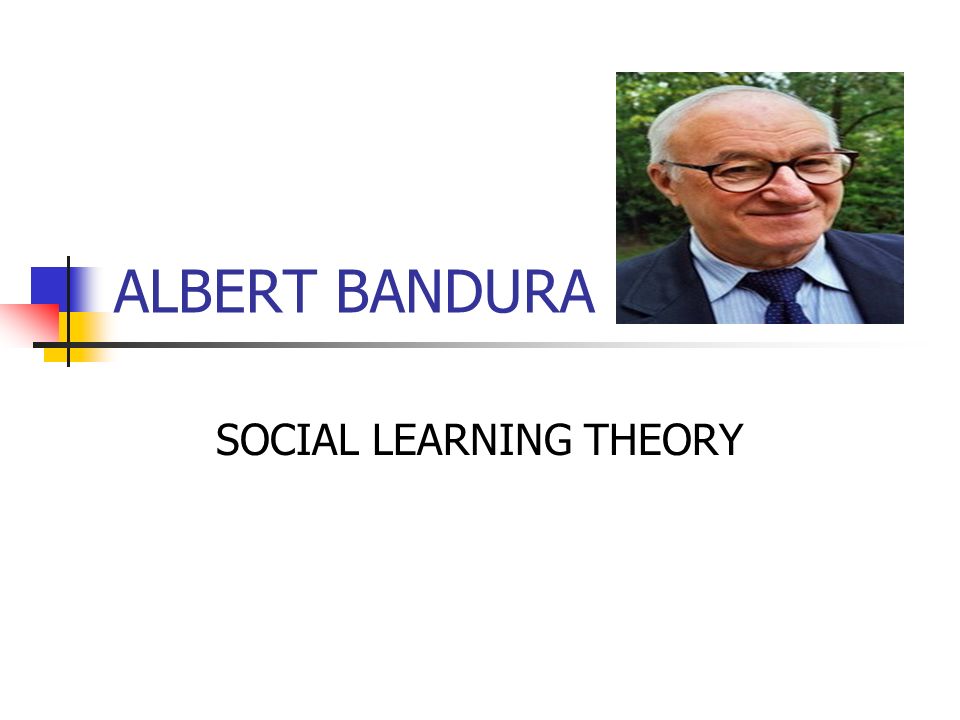 ALBERT BANDURA

SOCIAL LEARNING THEORY